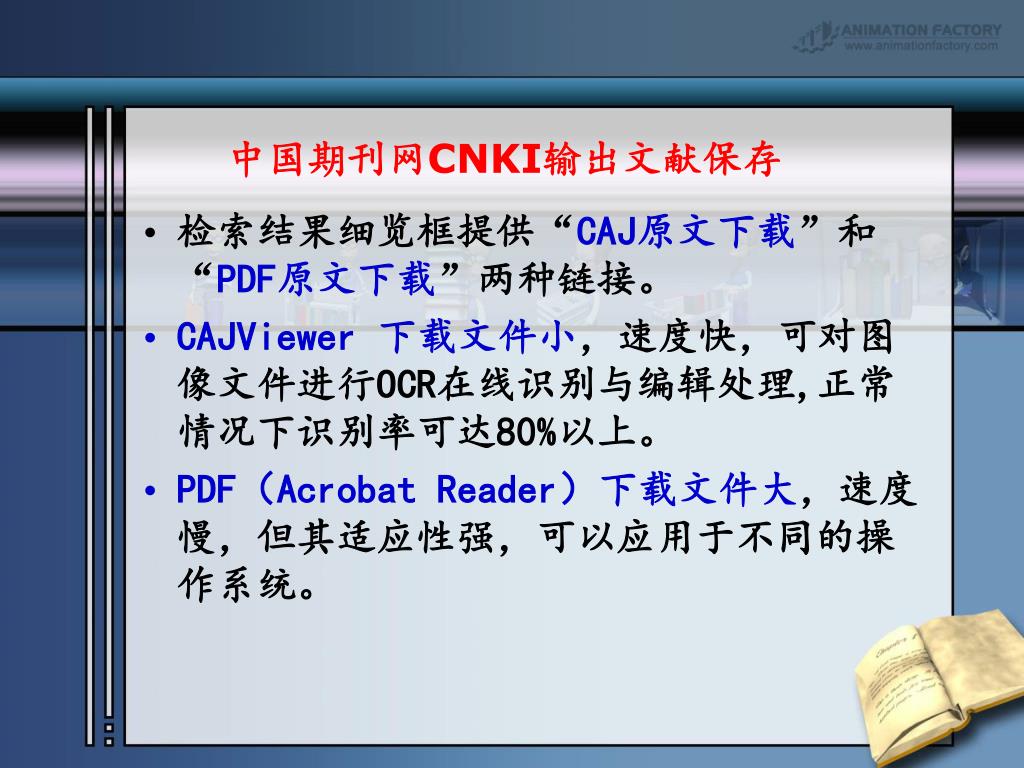 ANIMATION FACTORY
www.animationfactory.com

中国期刊网CNKI输出文献保存

• 检索结果细览框提供“CAJ原文下载”和“PDF原文下载”两种链接。

• CAJViewer 下载文件小，速度快，可对图像文件进行OCR在线识别与编辑处理,正常情况下识别率可达80%以上。

• PDF（Acrobat Reader）下载文件大，速度慢，但其适应性强，可以应用于不同的操作系统。